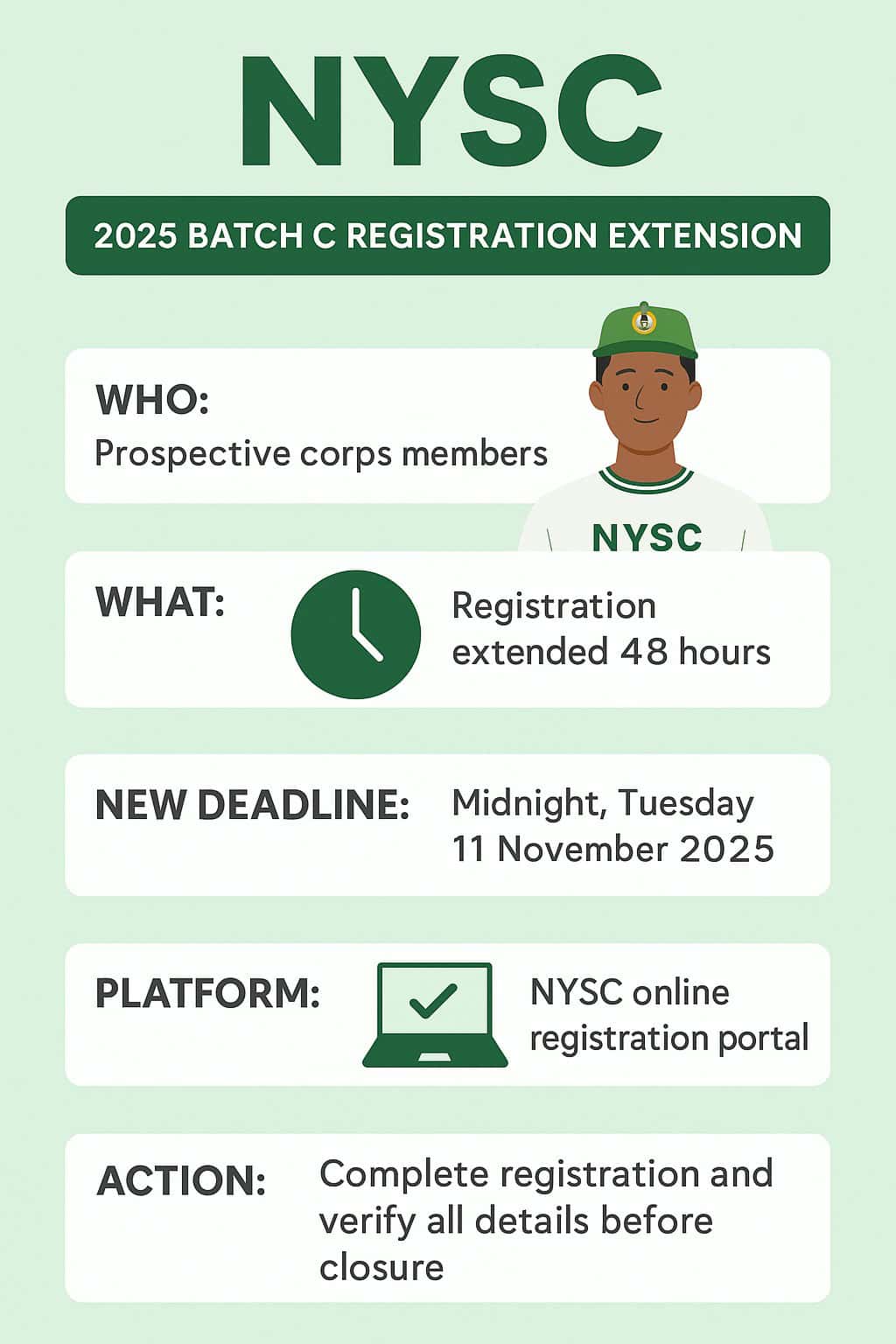 NYSC

2025 BATCH C REGISTRATION EXTENSION

WHO:
Prospective corps members

NYSC

WHAT:
Registration extended 48 hours

NEW DEADLINE:
Midnight, Tuesday 11 November 2025

PLATFORM:
NYSC online registration portal

ACTION:
Complete registration and verify all details before closure